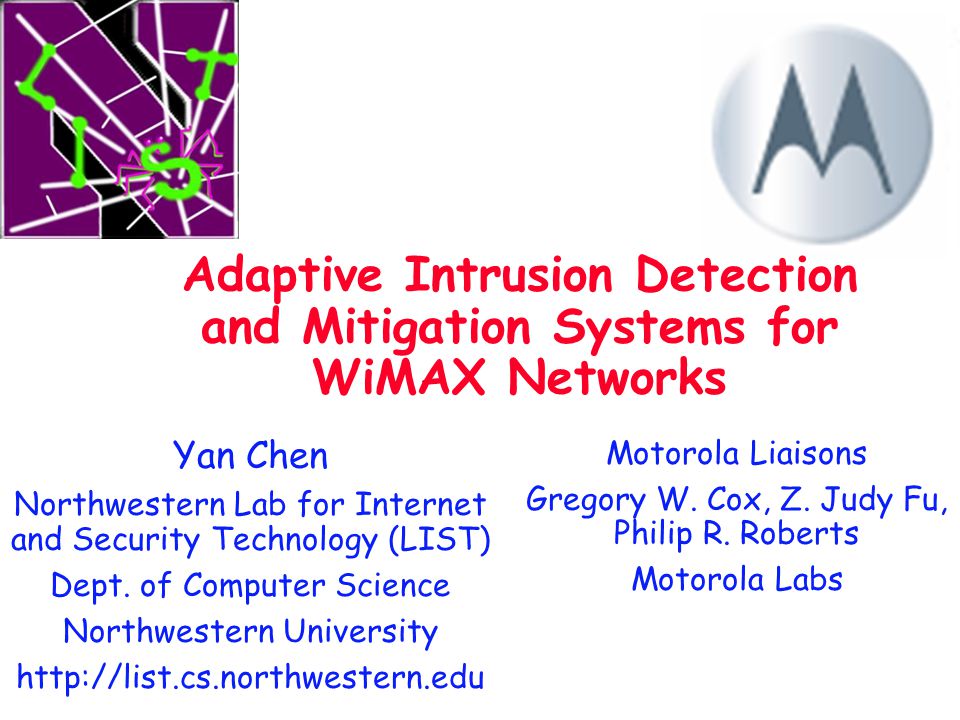 LIST

Adaptive Intrusion Detection and Mitigation Systems for WiMAX Networks

Yan Chen

Northwestern Lab for Internet and Security Technology (LIST)

Dept. of Computer Science

Northwestern University

http://list.cs.northwestern.edu

Motorola Liaisons

Gregory W. Cox, Z. Judy Fu, Philip R. Roberts

Motorola Labs